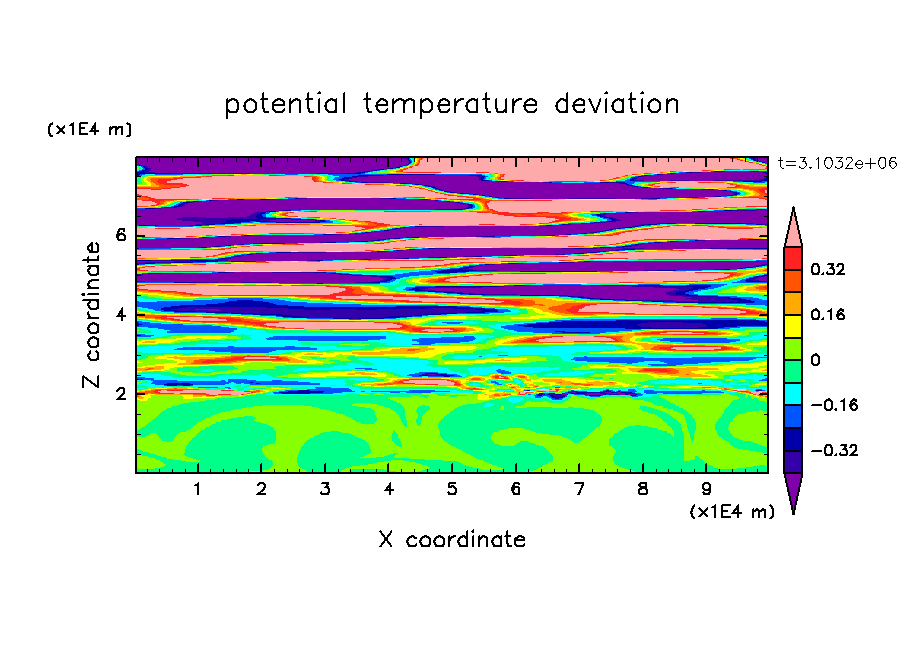 potential temperature deviation

(x1E4 m)

t=3.1032e+06

Z coordinate

6

4

2

0.32
0.16
0
−0.16
−0.32

1 2 3 4 5 6 7 8 9

(x1E4 m)

X coordinate